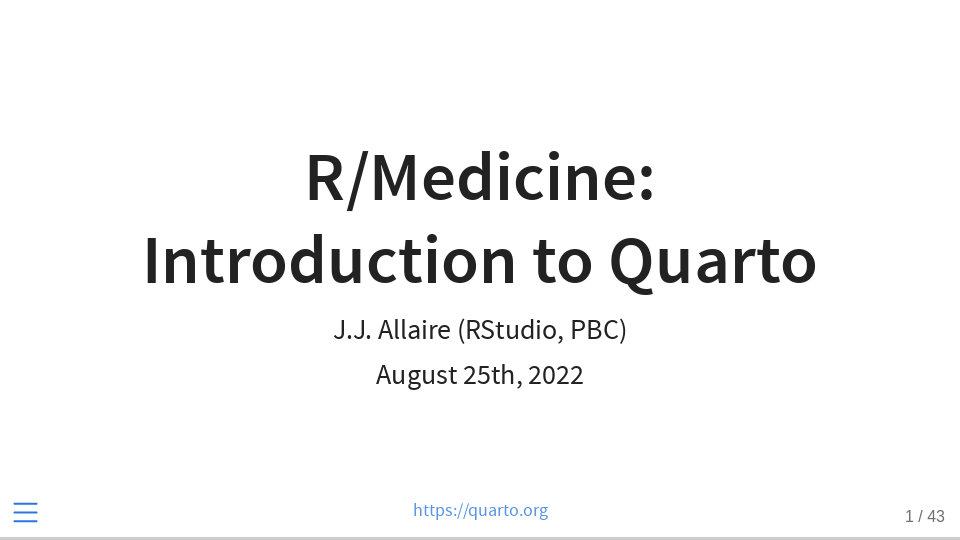 R/Medicine:
Introduction to Quarto

J.J. Allaire (RStudio, PBC)

August 25th, 2022

https://quarto.org

1 / 43